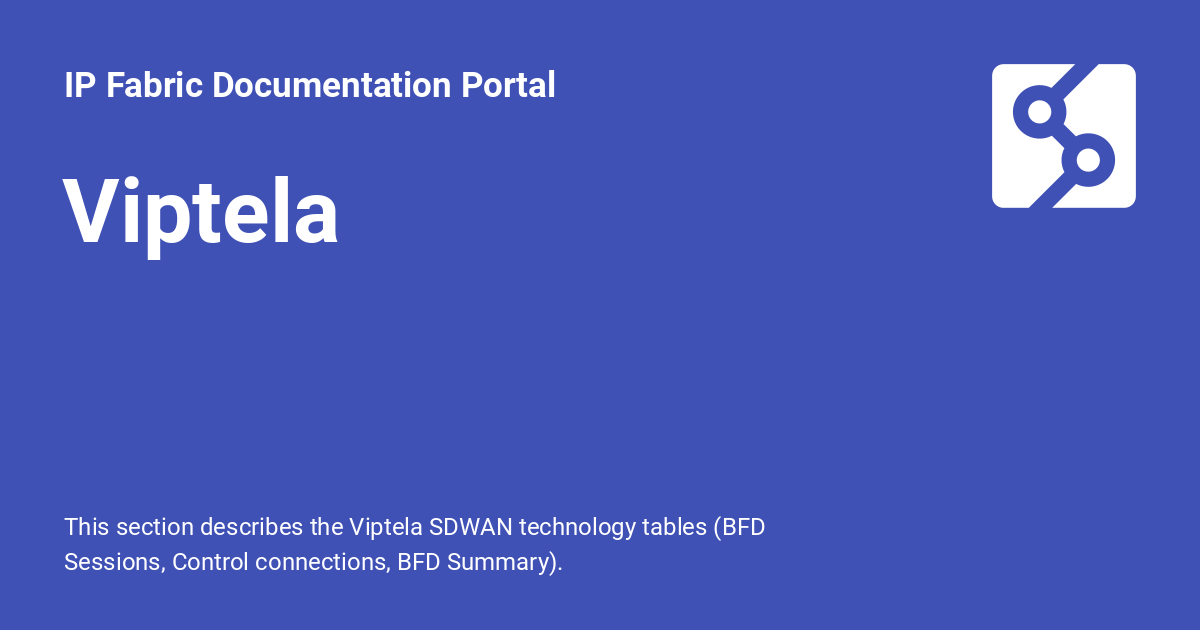 IP Fabric Documentation Portal

Viptela

This section describes the Viptela SDWAN technology tables (BFD Sessions, Control connections, BFD Summary).